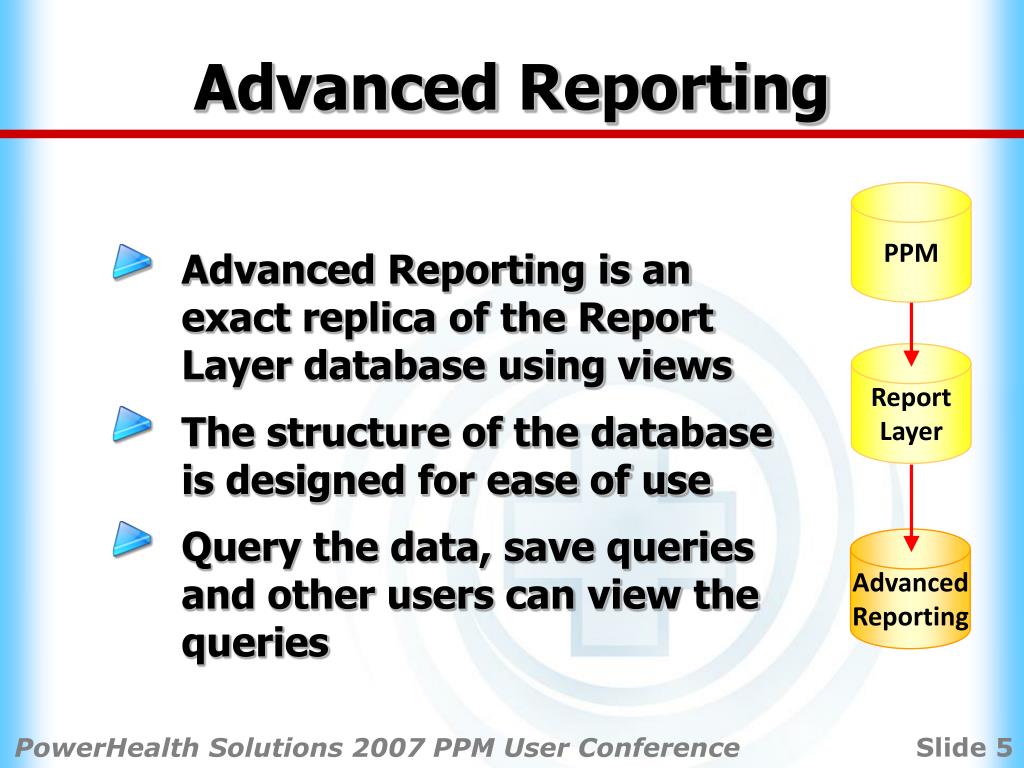 Advanced Reporting

Advanced Reporting is an exact replica of the Report Layer database using views

The structure of the database is designed for ease of use

Query the data, save queries and other users can view the queries

PPM

Report Layer

Advanced Reporting

PowerHealth Solutions 2007 PPM User Conference

Slide 5